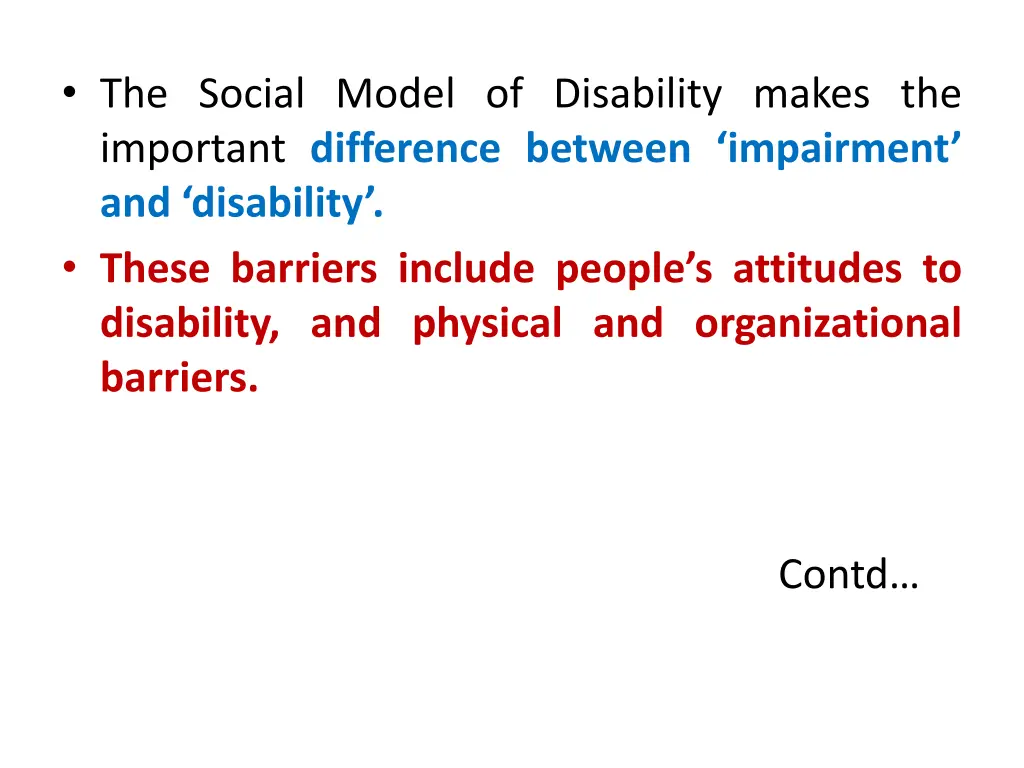 • The Social Model of Disability makes the important difference between ‘impairment’ and ‘disability’.

• These barriers include people’s attitudes to disability, and physical and organizational barriers.

Contd…